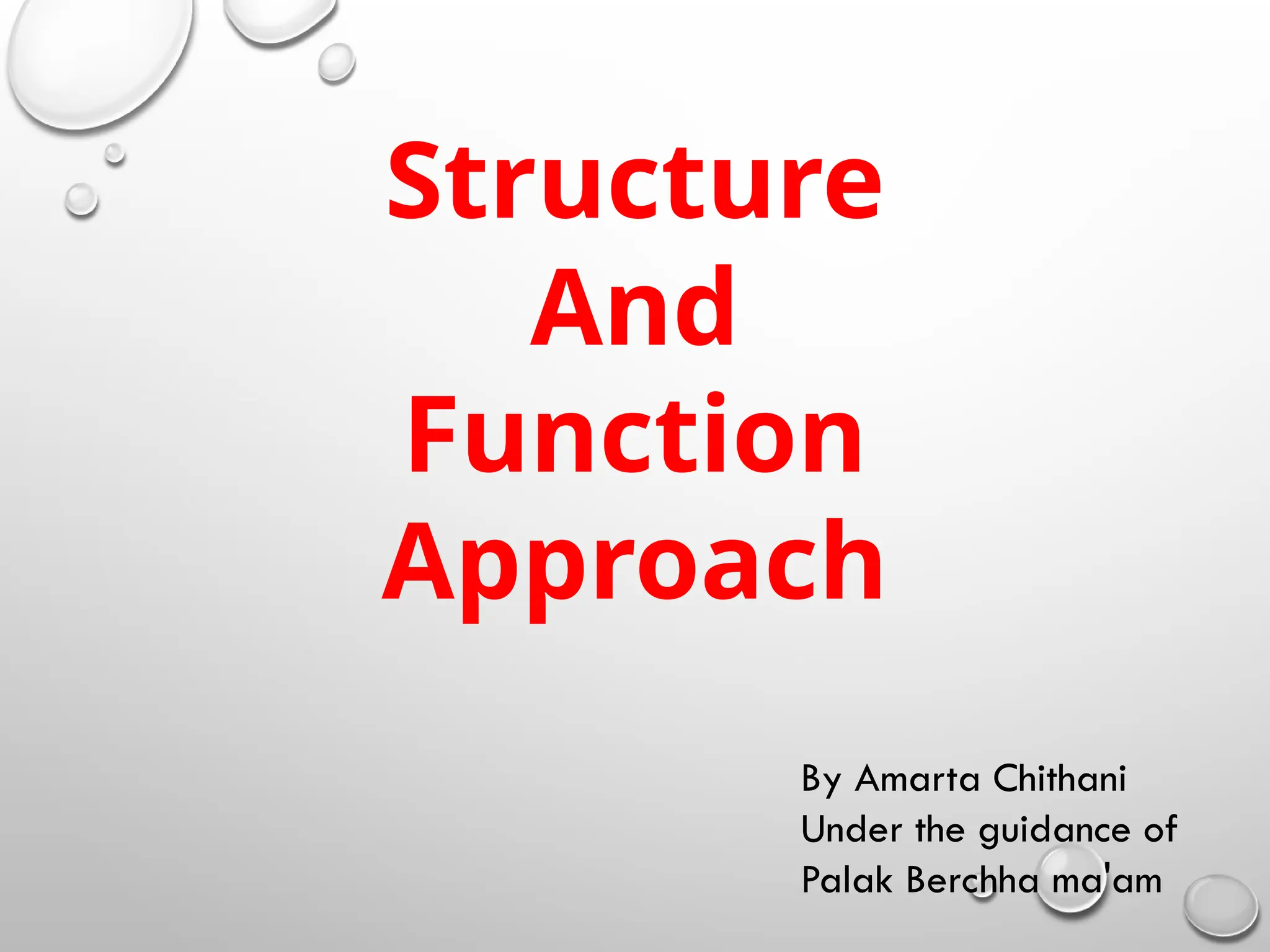 Structure And Function Approach

By Amarta Chithani
Under the guidance of
Palak Berchha ma'am